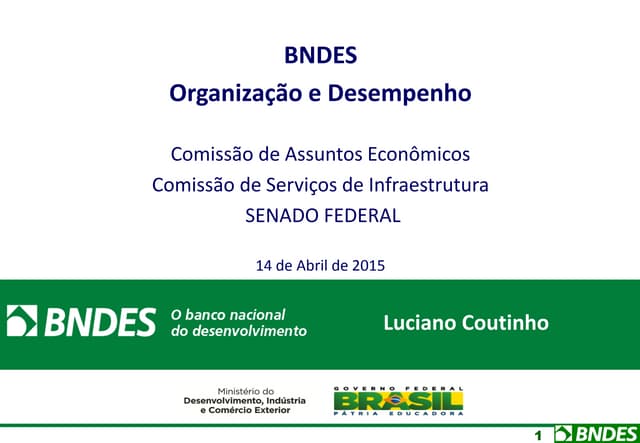 BNDES
Organização e Desempenho

Comissão de Assuntos Econômicos
Comissão de Serviços de Infraestrutura
SENADO FEDERAL

14 de Abril de 2015

BNDES O banco nacional do desenvolvimento

Luciano Coutinho

Ministério do Desenvolvimento, Indústria e Comércio Exterior

GOVERNO FEDERAL
BRASIL
PÁTRIA EDUCADORA

1 BNDES